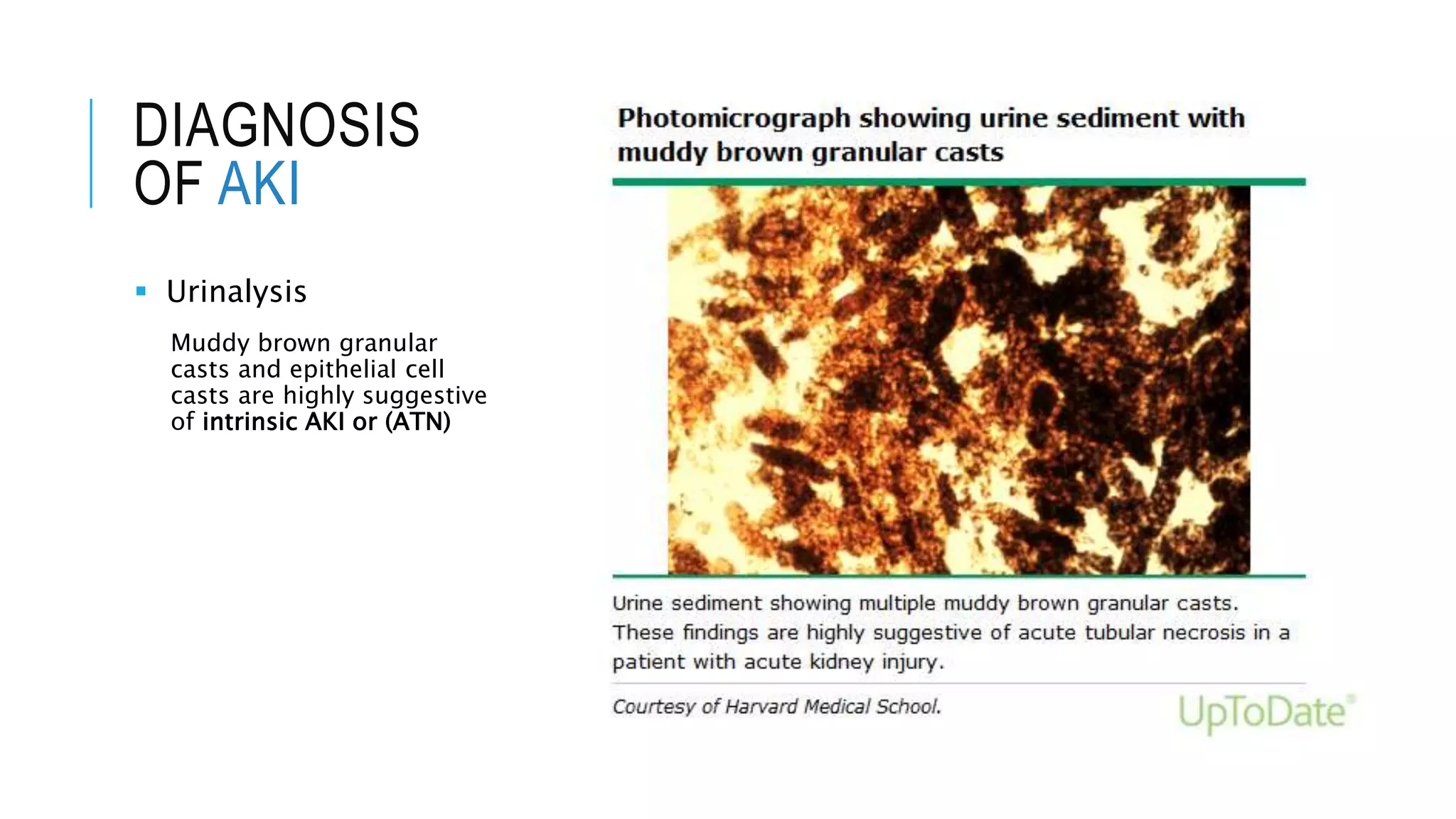 DIAGNOSIS OF AKI

▪ Urinalysis

Muddy brown granular casts and epithelial cell casts are highly suggestive of intrinsic AKI or (ATN)

Photomicrograph showing urine sediment with muddy brown granular casts

Urine sediment showing multiple muddy brown granular casts. These findings are highly suggestive of acute tubular necrosis in a patient with acute kidney injury.

Courtesy of Harvard Medical School.

UpToDate®